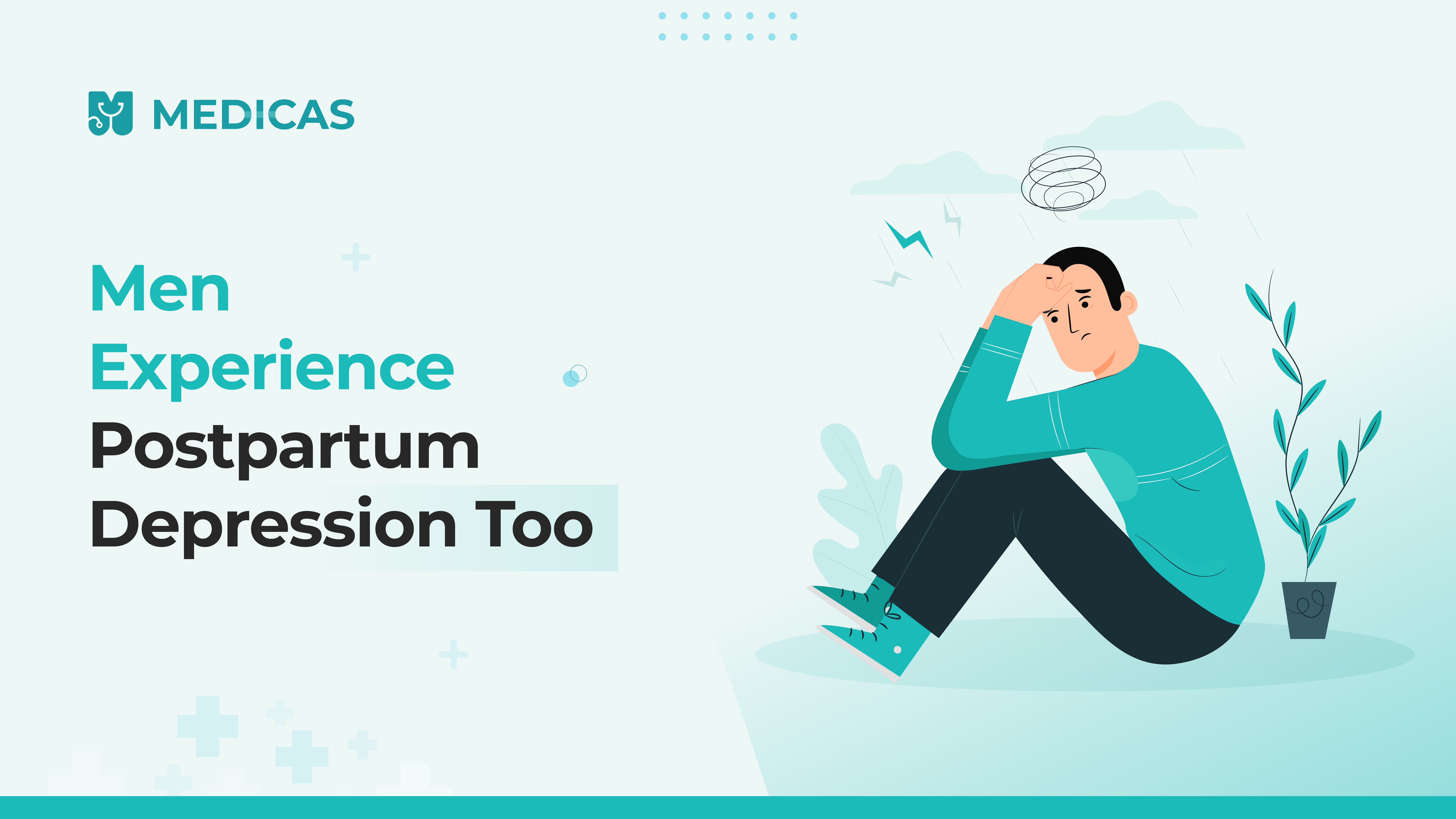 MEDICAS

Men Experience Postpartum Depression Too